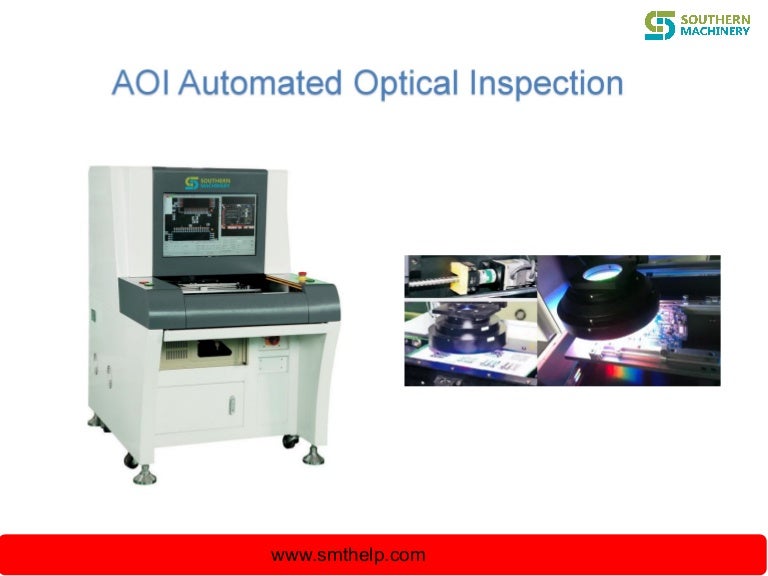 SOUTHERN MACHINERY

AOI Automated Optical Inspection

SOUTHERN MACHINERY

www.smthelp.com